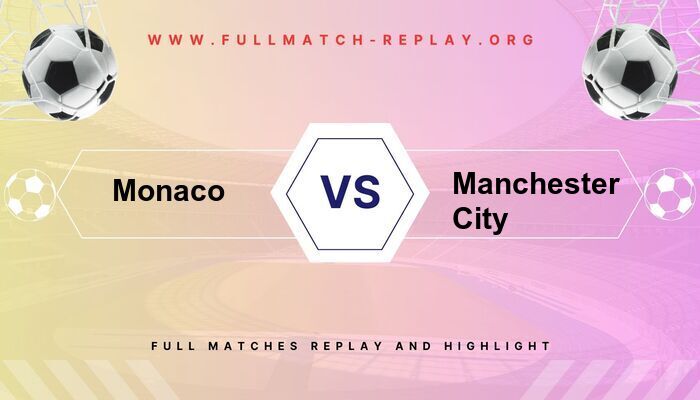 WWW.FULLMATCH-REPLAY.ORG

Monaco

VS

Manchester City

FULL MATCHES REPLAY AND HIGHLIGHT